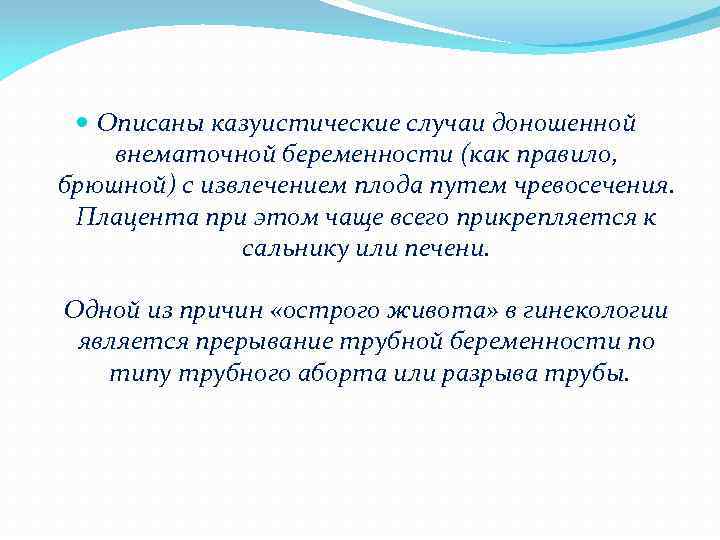 Описаны казуистические случаи доношенной внематочной беременности (как правило, брюшной) с извлечением плода путем чревосечения. Плацента при этом чаще всего прикрепляется к сальнику или печени.

Одной из причин «острого живота» в гинекологии является прерывание трубной беременности по типу трубного аборта или разрыва трубы.